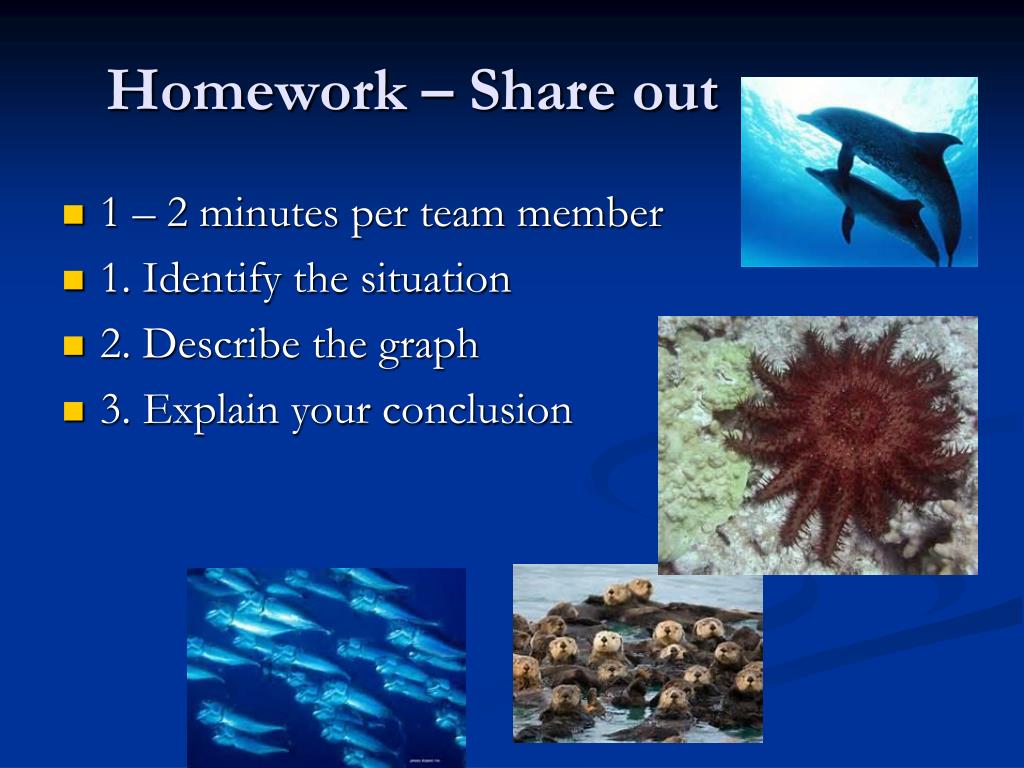 Homework – Share out

1 – 2 minutes per team member
1. Identify the situation
2. Describe the graph
3. Explain your conclusion